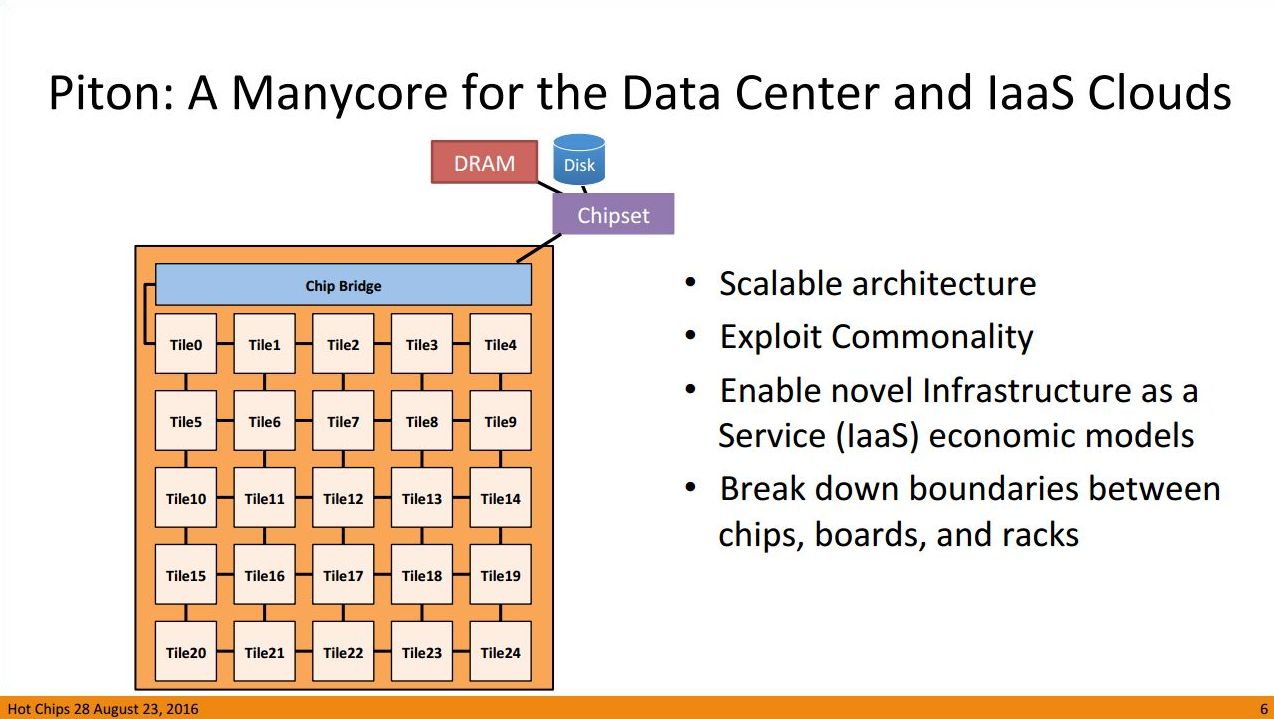 Piton: A Manycore for the Data Center and IaaS Clouds

DRAM

Disk

Chipset

Chip Bridge

Tile0 Tile1 Tile2 Tile3 Tile4
Tile5 Tile6 Tile7 Tile8 Tile9
Tile10 Tile11 Tile12 Tile13 Tile14
Tile15 Tile16 Tile17 Tile18 Tile19
Tile20 Tile21 Tile22 Tile23 Tile24

• Scalable architecture
• Exploit Commonality
• Enable novel Infrastructure as a Service (IaaS) economic models
• Break down boundaries between chips, boards, and racks

Hot Chips 28 August 23, 2016

6